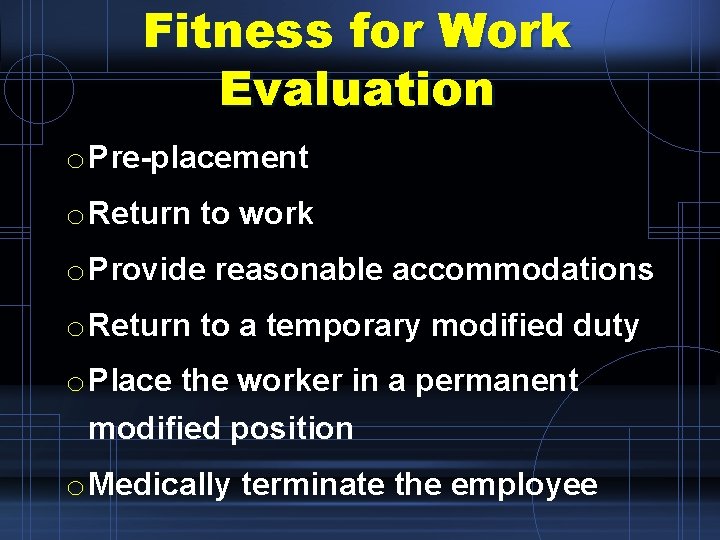 Fitness for Work Evaluation

o Pre-placement

o Return to work

o Provide reasonable accommodations

o Return to a temporary modified duty

o Place the worker in a permanent modified position

o Medically terminate the employee